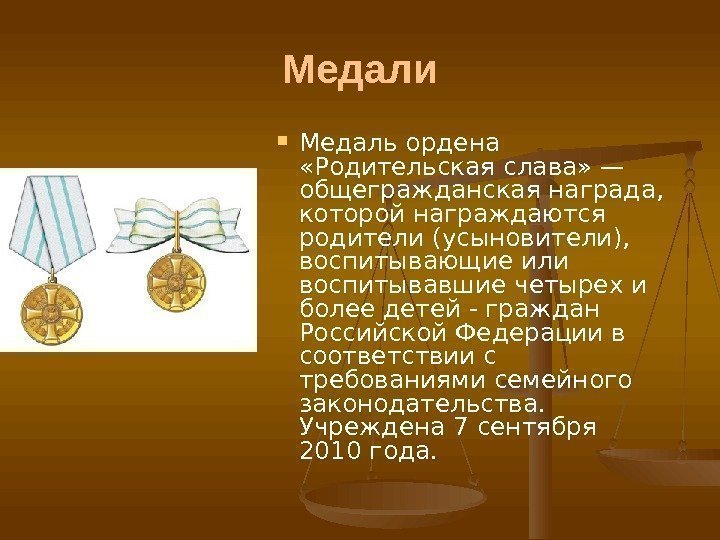 Медали

Медаль ордена «Родительская слава» — общегражданская награда, которой награждаются родители (усыновители), воспитывающие или воспитывавшие четырех и более детей - граждан Российской Федерации в соответствии с требованиями семейного законодательства. Учреждена 7 сентября 2010 года.